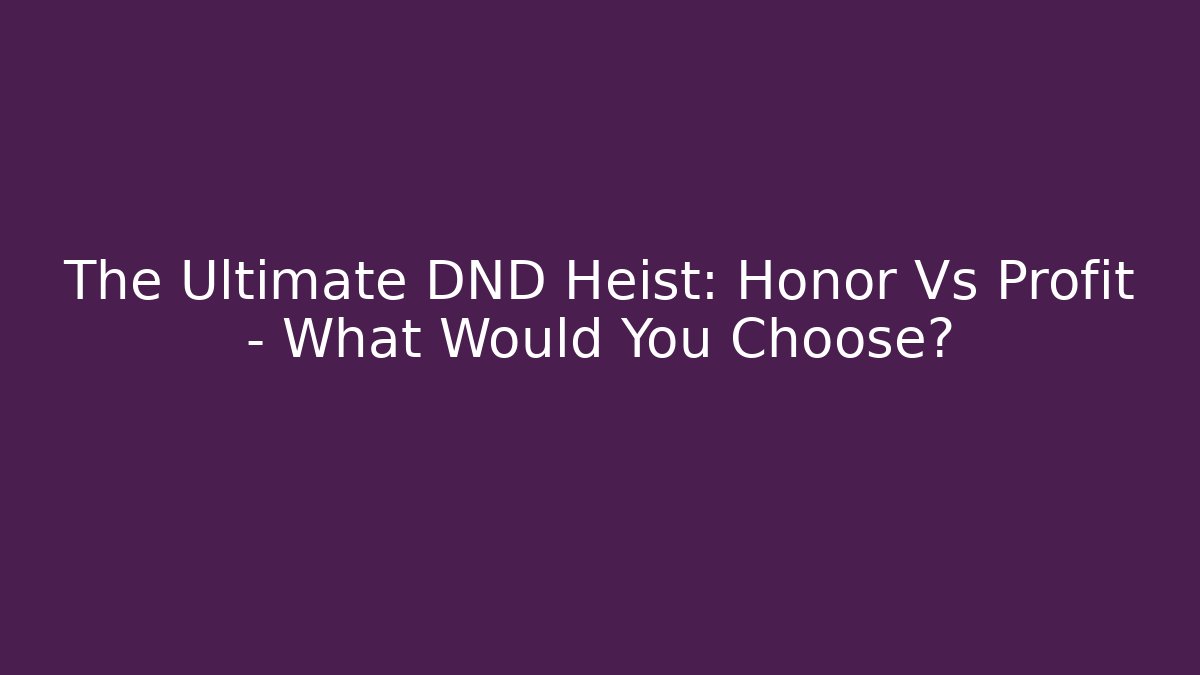 The Ultimate DND Heist: Honor Vs Profit - What Would You Choose?